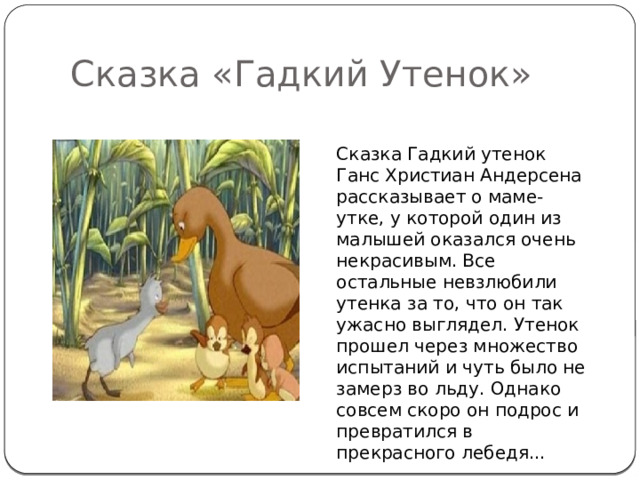 Сказка «Гадкий Утенок»

Сказка Гадкий утенок Ганс Христиан Андерсена рассказывает о маме-утке, у которой один из малышей оказался очень некрасивым. Все остальные невзлюбили утенка за то, что он так ужасно выглядел. Утенок прошел через множество испытаний и чуть было не замерз во льду. Однако совсем скоро он подрос и превратился в прекрасного лебедя...